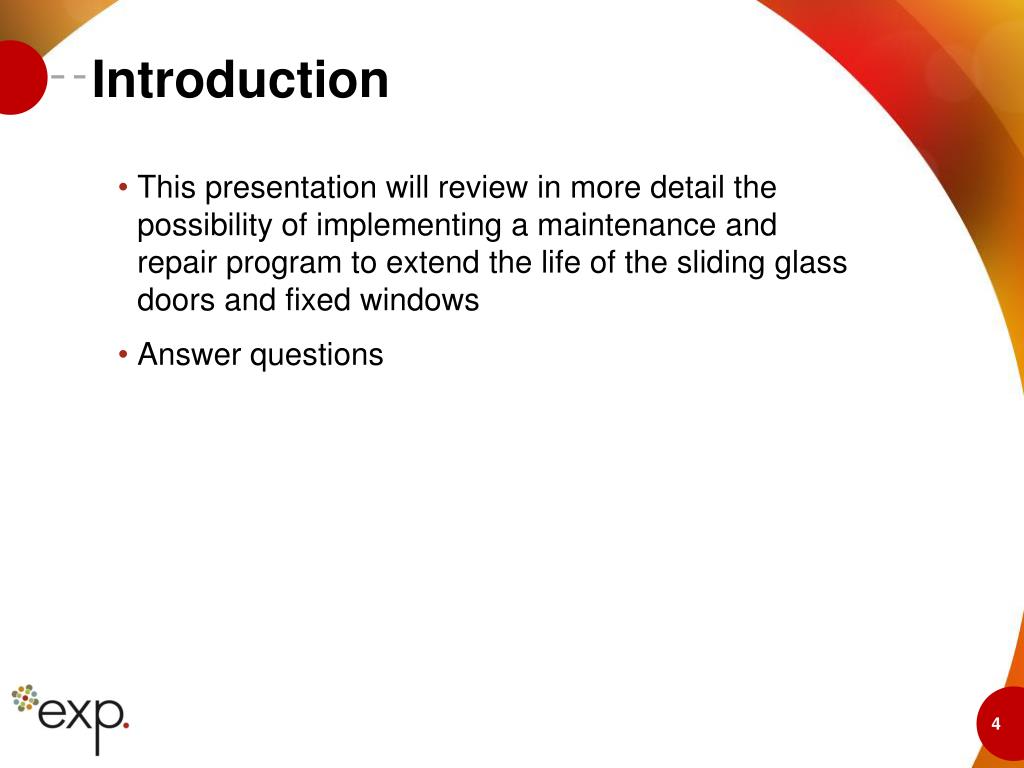 Introduction

• This presentation will review in more detail the possibility of implementing a maintenance and repair program to extend the life of the sliding glass doors and fixed windows

• Answer questions

exp.

4